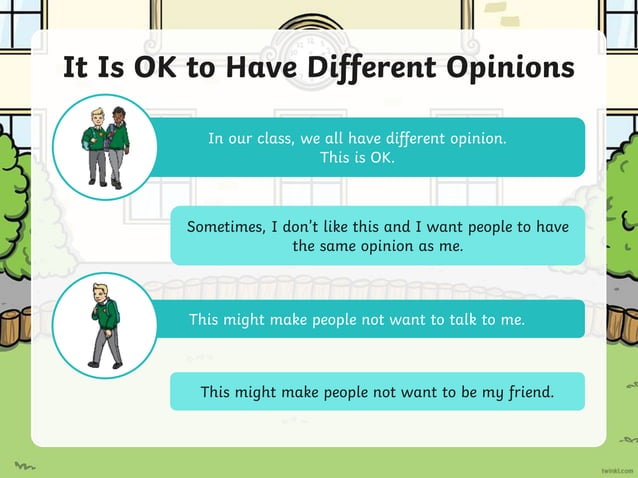 It Is OK to Have Different Opinions

In our class, we all have different opinion. This is OK.

Sometimes, I don't like this and I want people to have the same opinion as me.

This might make people not want to talk to me.

This might make people not want to be my friend.

twinkl.com